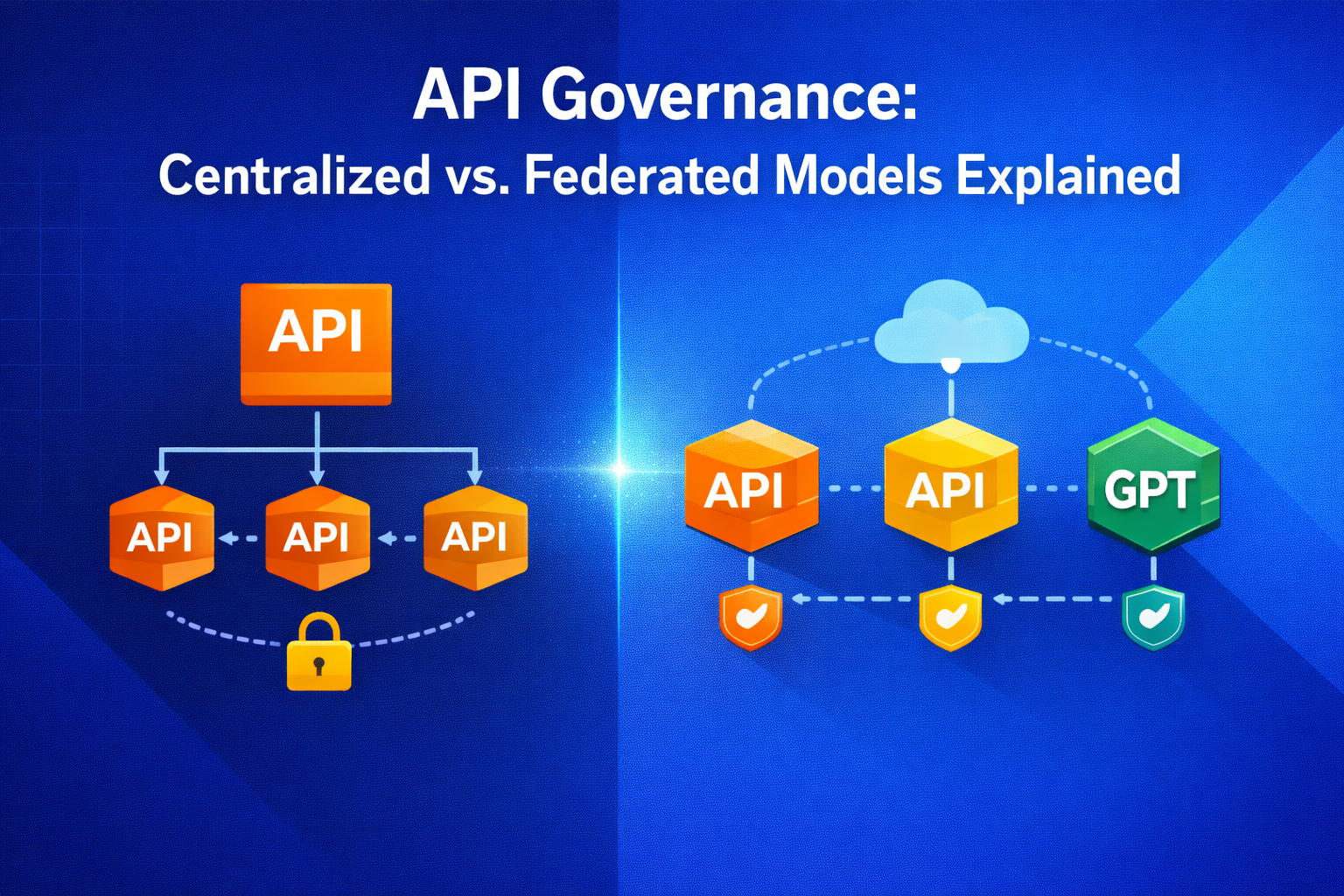 API Governance:
Centralized vs. Federated Models Explained

API

API API API

API API GPT